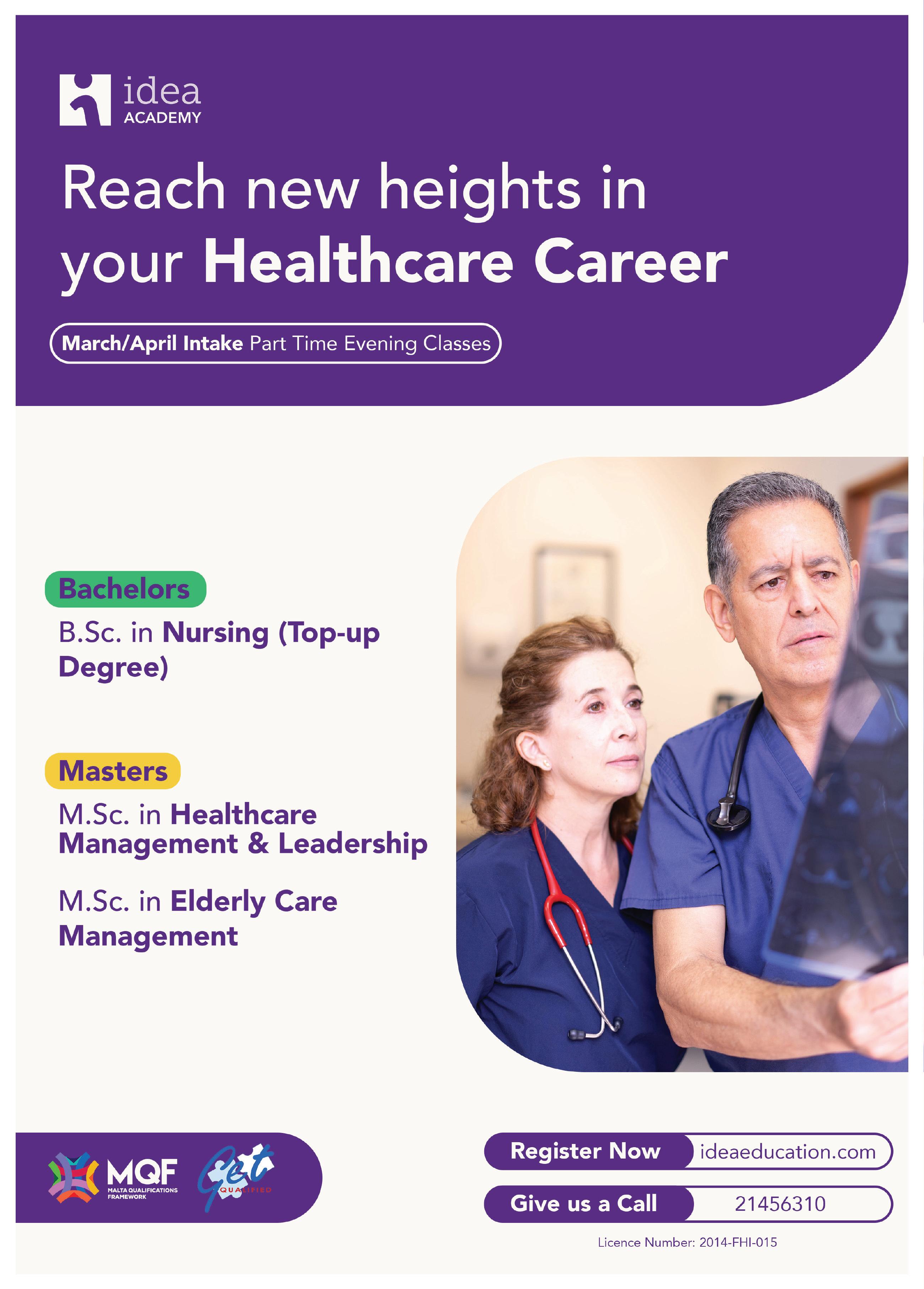 idea
ACADEMY

Reach new heights in your Healthcare Career

March/April Intake Part Time Evening Classes

Bachelors

B.Sc. in Nursing (Top-up Degree)

Masters

M.Sc. in Healthcare Management & Leadership

M.Sc. in Elderly Care Management

MQF
MALTA QUALIFICATIONS FRAMEWORK

Get QUALIFIED

Register Now ideaeducation.com

Give us a Call 21456310

Licence Number: 2014-FHI-015